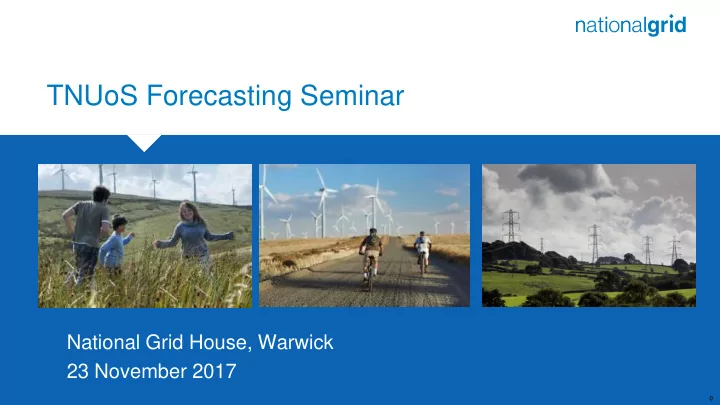 nationalgrid

TNUoS Forecasting Seminar

National Grid House, Warwick
23 November 2017

9